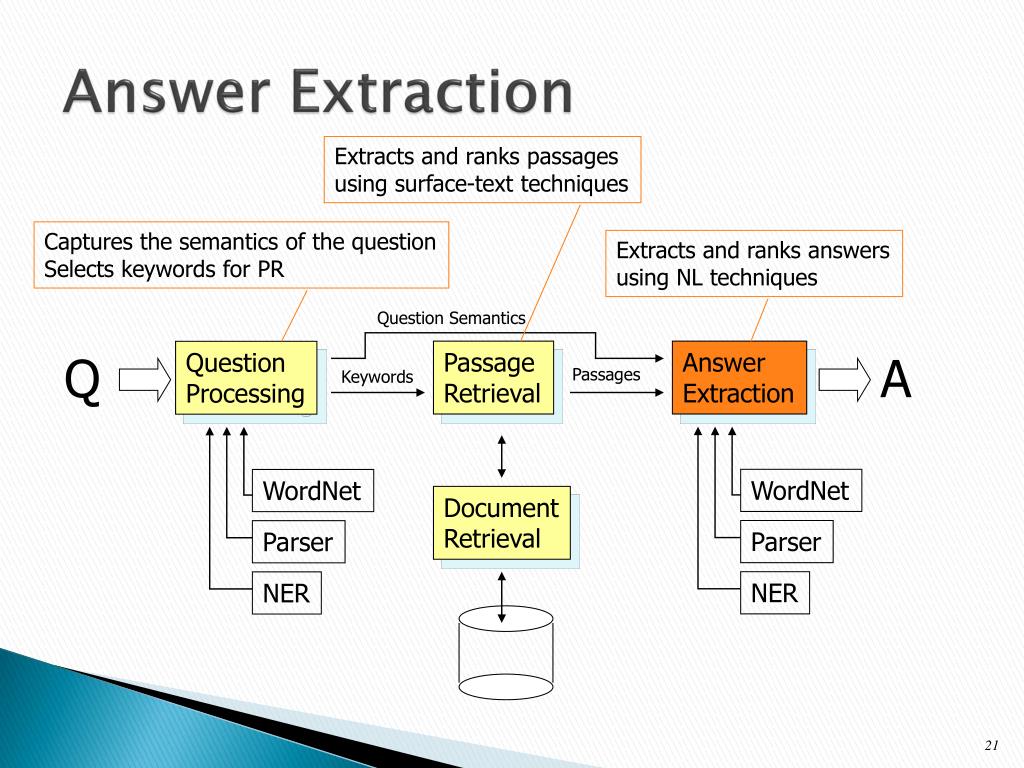 Answer Extraction

Extracts and ranks passages using surface-text techniques

Captures the semantics of the question
Selects keywords for PR

Extracts and ranks answers using NL techniques

Question Semantics

Q

Question Processing

Keywords

Passage Retrieval

Passages

Answer Extraction

A

WordNet

Parser

NER

Document Retrieval

WordNet

Parser

NER

21